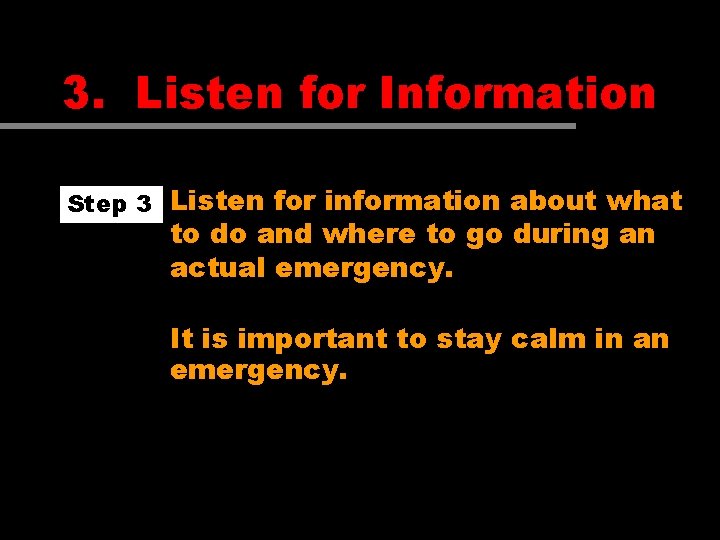 3. Listen for Information

Step 3

Listen for information about what to do and where to go during an actual emergency.

It is important to stay calm in an emergency.